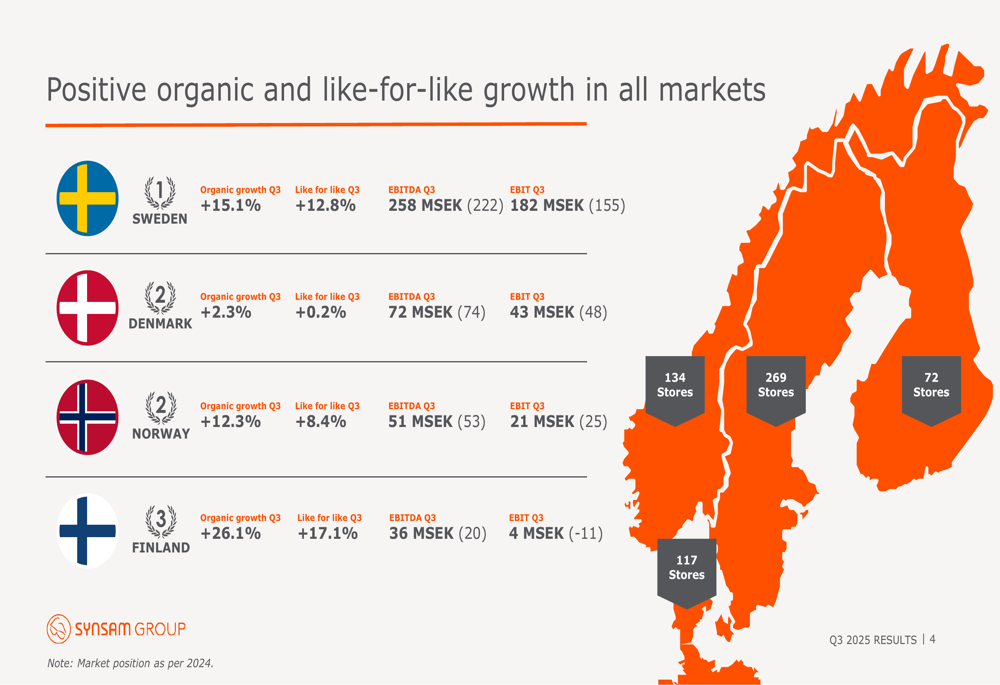 Positive organic and like-for-like growth in all markets

1
SWEDEN
Organic growth Q3
+15.1%
Like for like Q3
+12.8%
EBITDA Q3
258 MSEK (222)
EBIT Q3
182 MSEK (155)

2
DENMARK
Organic growth Q3
+2.3%
Like for like Q3
+0.2%
EBITDA Q3
72 MSEK (74)
EBIT Q3
43 MSEK (48)

2
NORWAY
Organic growth Q3
+12.3%
Like for like Q3
+8.4%
EBITDA Q3
51 MSEK (53)
EBIT Q3
21 MSEK (25)

3
FINLAND
Organic growth Q3
+26.1%
Like for like Q3
+17.1%
EBITDA Q3
36 MSEK (20)
EBIT Q3
4 MSEK (-11)

134 Stores

269 Stores

72 Stores

117 Stores

SYNSAM GROUP

Note: Market position as per 2024.

Q3 2025 RESULTS | 4